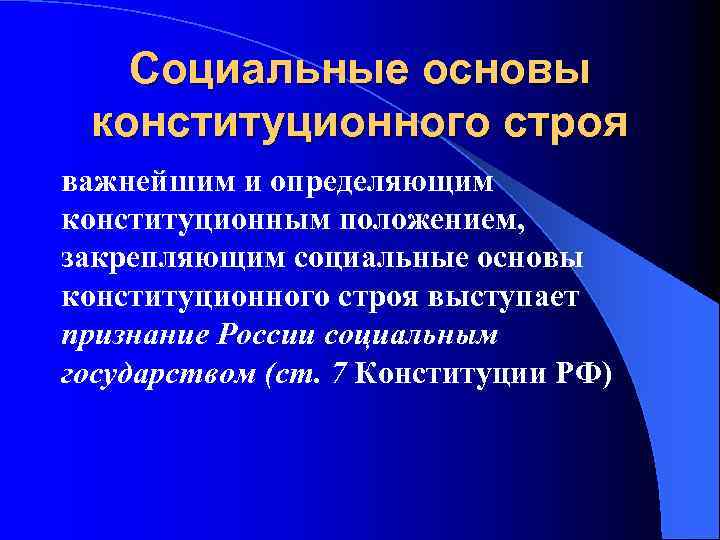 Социальные основы конституционного строя

важнейшим и определяющим конституционным положением, закрепляющим социальные основы конституционного строя выступает признание России социальным государством (ст. 7 Конституции РФ)